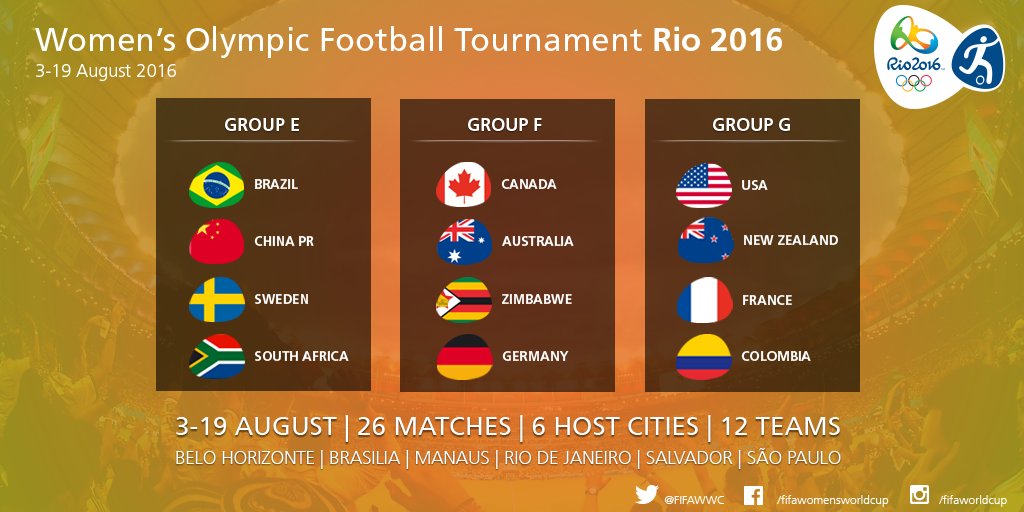 Women's Olympic Football Tournament Rio 2016
3-19 August 2016

Rio2016

GROUP E
BRAZIL
CHINA PR
SWEDEN
SOUTH AFRICA

GROUP F
CANADA
AUSTRALIA
ZIMBABWE
GERMANY

GROUP G
USA
NEW ZEALAND
FRANCE
COLOMBIA

3-19 AUGUST | 26 MATCHES | 6 HOST CITIES | 12 TEAMS
BELO HORIZONTE | BRASILIA | MANAUS | RIO DE JANEIRO | SALVADOR | SÃO PAULO

@FIFAWWC /fifawomensworldcup /fifaworldcup